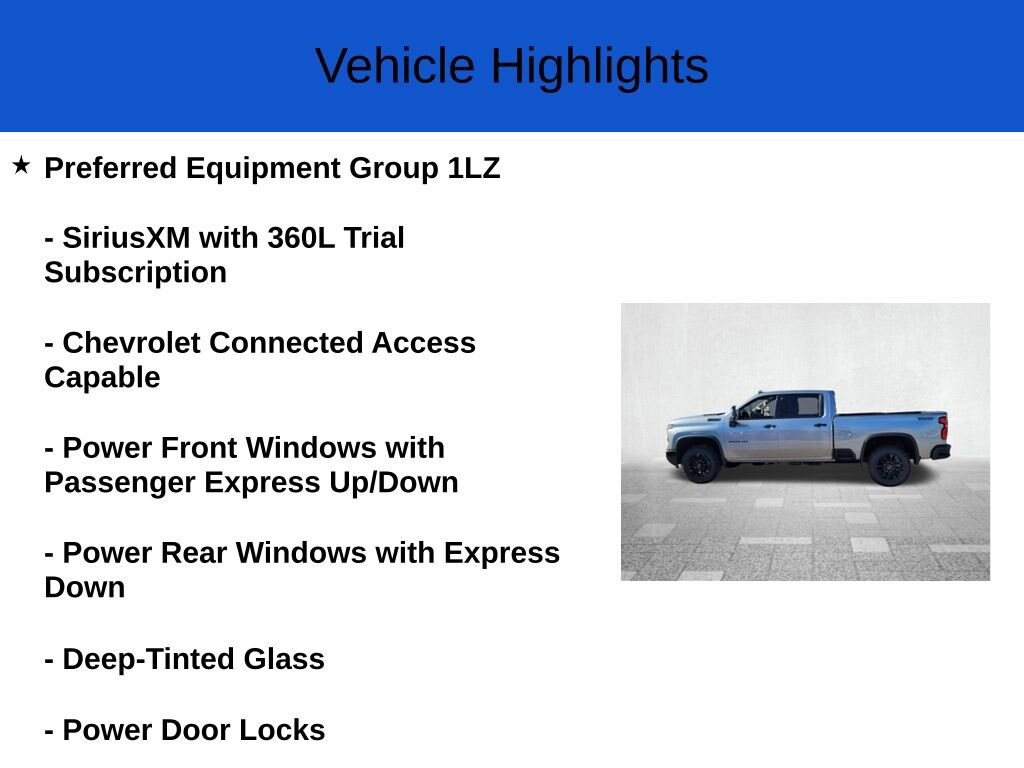 Vehicle Highlights

★ Preferred Equipment Group 1LZ

- SiriusXM with 360L Trial Subscription

- Chevrolet Connected Access Capable

- Power Front Windows with Passenger Express Up/Down

- Power Rear Windows with Express Down

- Deep-Tinted Glass

- Power Door Locks